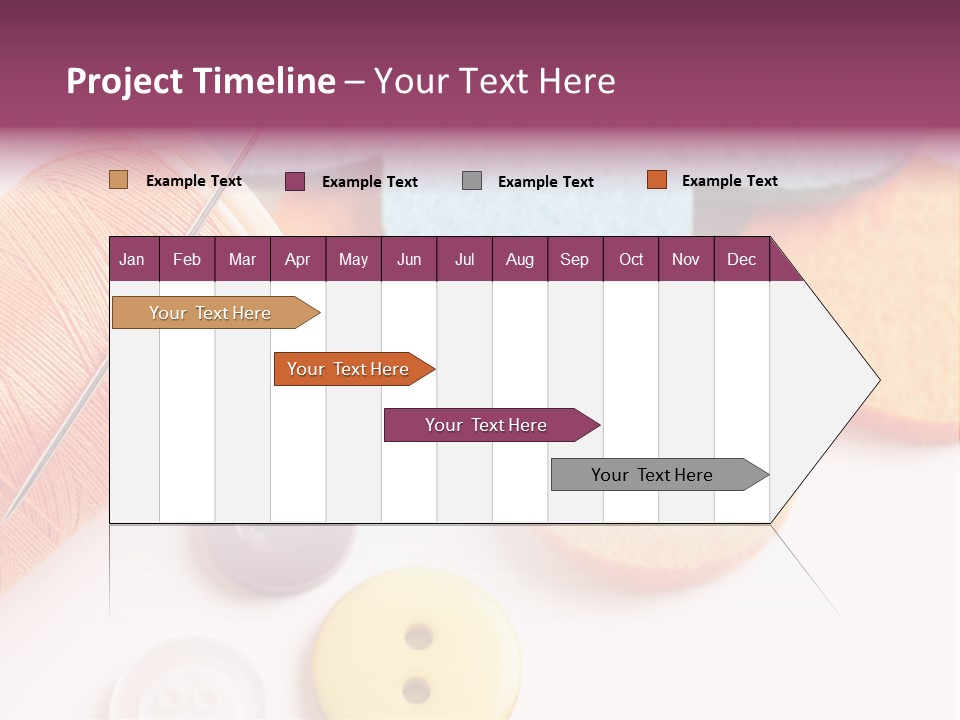 Project Timeline – Your Text Here

Example Text Example Text Example Text Example Text

| Jan | Feb | Mar | Apr | May | Jun | Jul | Aug | Sep | Oct | Nov | Dec |
|---|---|---|---|---|---|---|---|---|---|---|---|

Your Text Here

Your Text Here

Your Text Here

Your Text Here